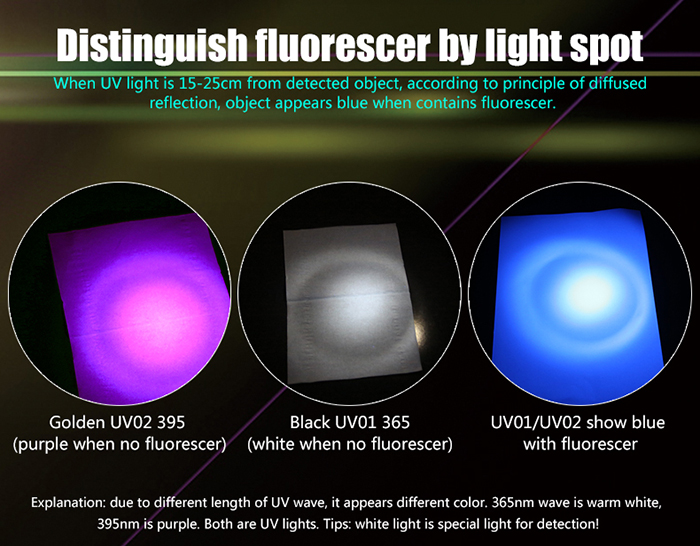 Distinguish fluorescer by light spot

When UV light is 15-25cm from detected object, according to principle of diffused reflection, object appears blue when contains fluorescer.

Golden UV02 395
(purple when no fluorescer)

Black UV01 365
(white when no fluorescer)

UV01/UV02 show blue
with fluorescer

Explanation: due to different length of UV wave, it appears different color. 365nm wave is warm white, 395nm is purple. Both are UV lights. Tips: white light is special light for detection!